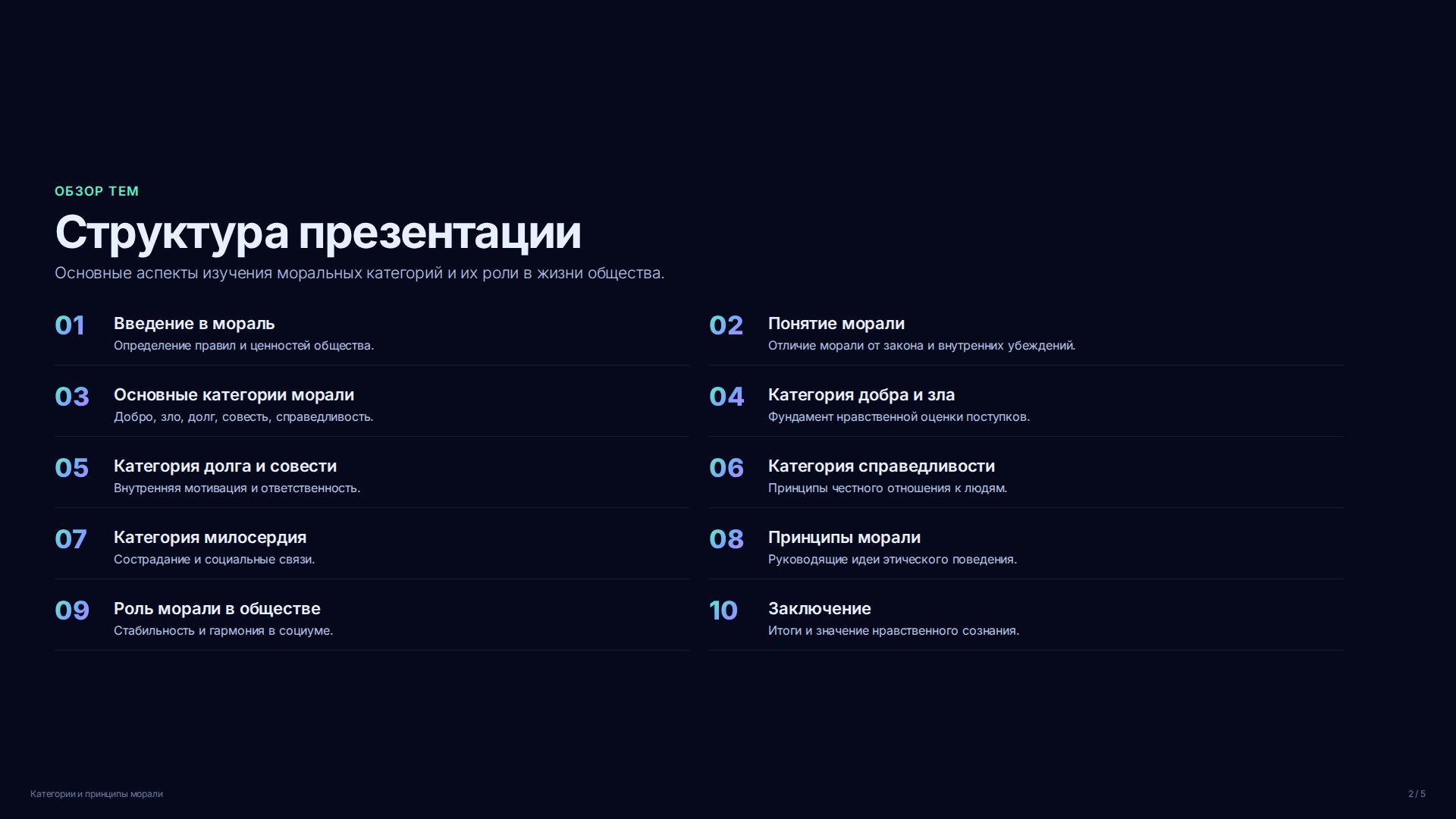 ОБЗОР ТЕМ

Структура презентации

Основные аспекты изучения моральных категорий и их роли в жизни общества.

01 Введение в мораль
Определение правил и ценностей общества.

02 Понятие морали
Отличие морали от закона и внутренних убеждений.

03 Основные категории морали
Добро, зло, долг, совесть, справедливость.

04 Категория добра и зла
Фундамент нравственной оценки поступков.

05 Категория долга и совести
Внутренняя мотивация и ответственность.

06 Категория справедливости
Принципы честного отношения к людям.

07 Категория милосердия
Сострадание и социальные связи.

08 Принципы морали
Руководящие идеи этического поведения.

09 Роль морали в обществе
Стабильность и гармония в социуме.

10 Заключение
Итоги и значение нравственного сознания.

Категории и принципы морали

2 / 5